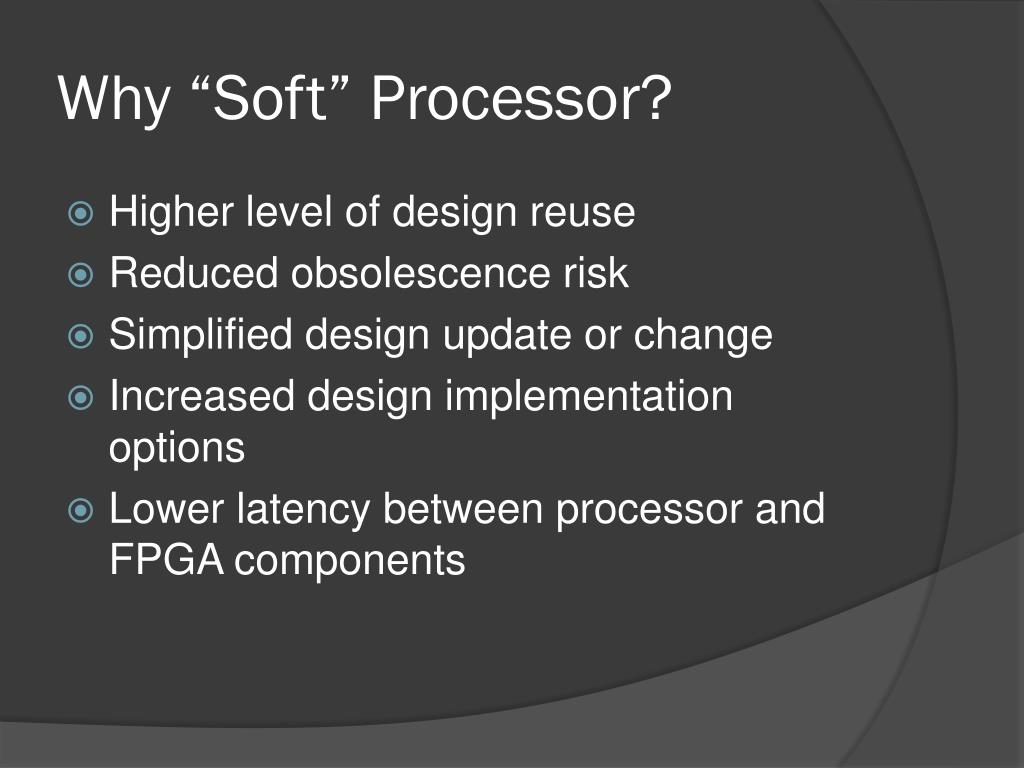 Why “Soft” Processor?

Higher level of design reuse
Reduced obsolescence risk
Simplified design update or change
Increased design implementation options
Lower latency between processor and FPGA components